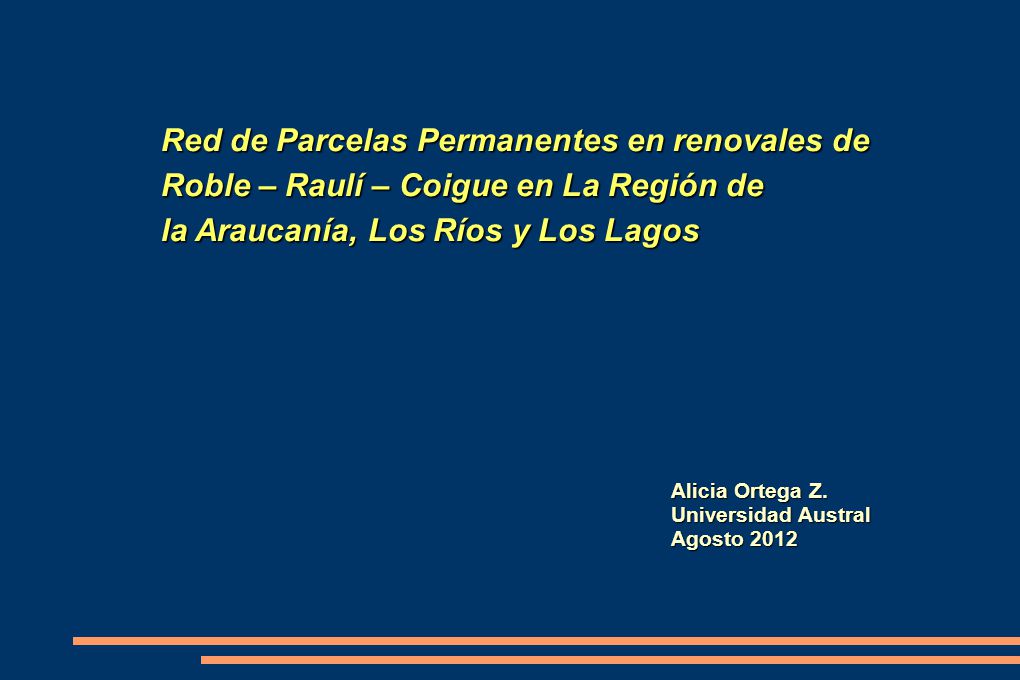 Red de Parcelas Permanentes en renovales de Roble – Raulí – Coigue en La Región de la Araucanía, Los Ríos y Los Lagos

Alicia Ortega Z.
Universidad Austral
Agosto 2012